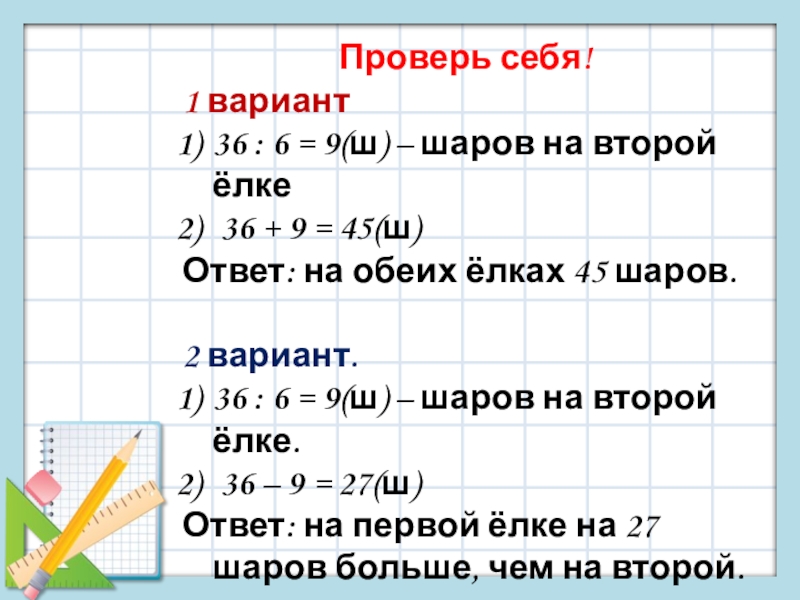 Проверь себя!

1 вариант

1) 36 : 6 = 9(ш) – шаров на второй ёлке

2) 36 + 9 = 45(ш)

Ответ: на обеих ёлках 45 шаров.

2 вариант.

1) 36 : 6 = 9(ш) – шаров на второй ёлке.

2) 36 – 9 = 27(ш)

Ответ: на первой ёлке на 27 шаров больше, чем на второй.